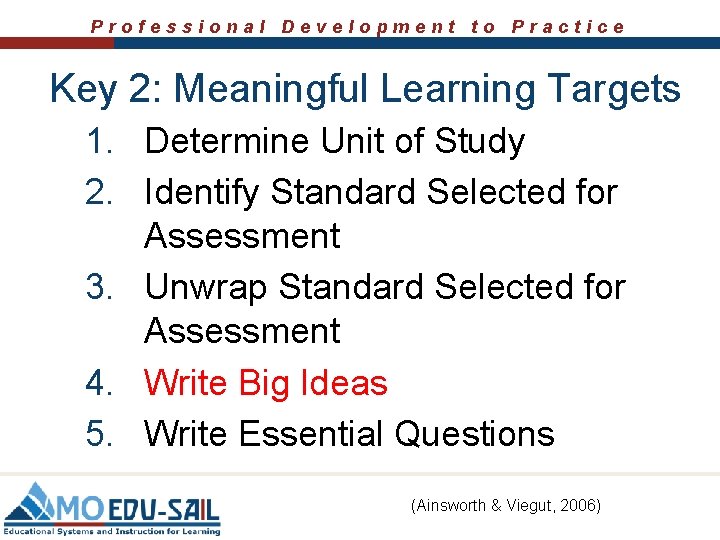 Professional Development to Practice

Key 2: Meaningful Learning Targets

1. Determine Unit of Study
2. Identify Standard Selected for Assessment
3. Unwrap Standard Selected for Assessment
4. Write Big Ideas
5. Write Essential Questions

MO EDU-SAIL
Educational Systems and Instruction for Learning

(Ainsworth & Viegut, 2006)